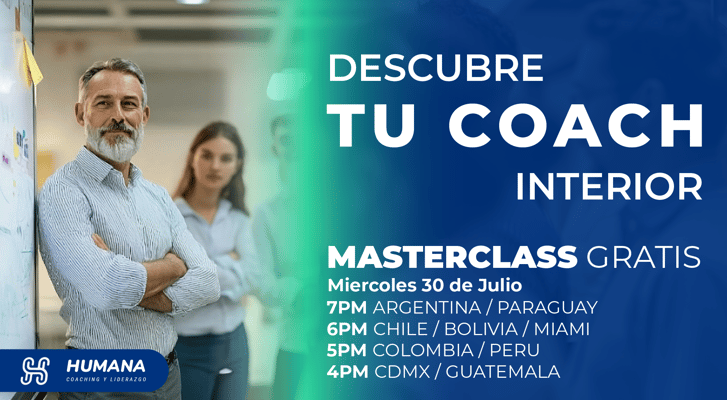 DESCUBRE
TU COACH
INTERIOR

MASTERCLASS GRATIS
Miercoles 30 de Julio
7PM ARGENTINA / PARAGUAY
6PM CHILE / BOLIVIA / MIAMI
5PM COLOMBIA / PERU
4PM CDMX / GUATEMALA

HUMANA
COACHING Y LIDERAZGO